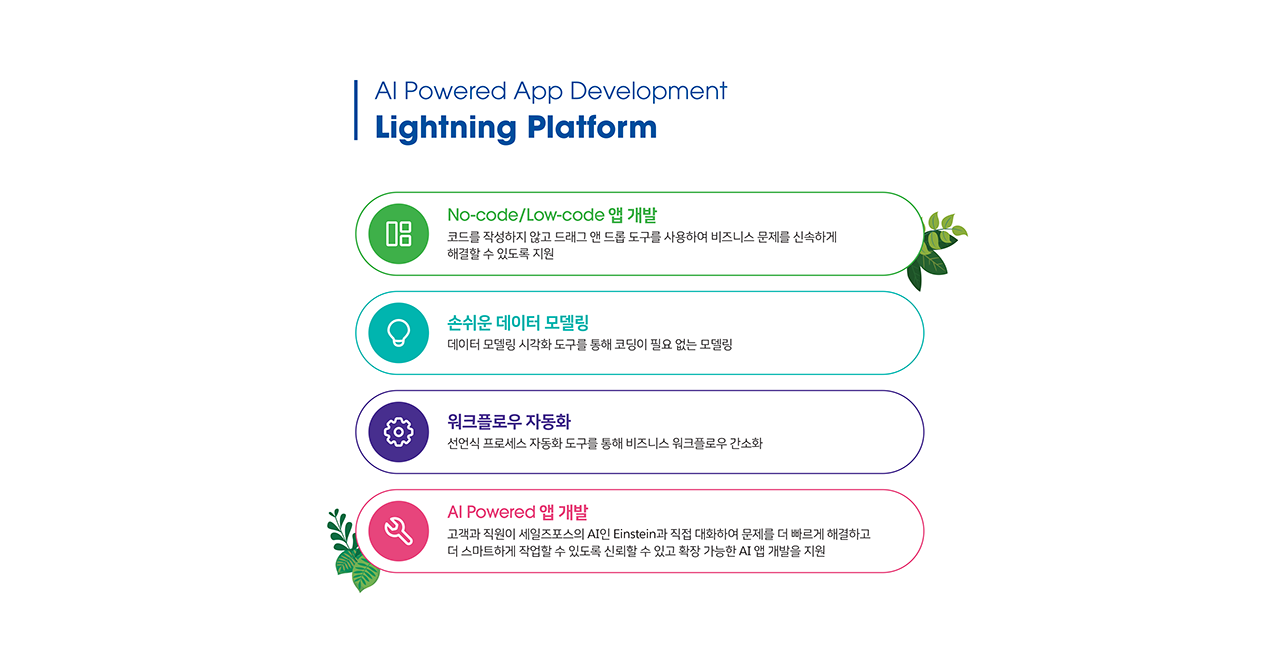 AI Powered App Development
Lightning Platform

No-code/Low-code 앱 개발
코드를 작성하지 않고 드래그 앤 드롭 도구를 사용하여 비즈니스 문제를 신속하게 해결할 수 있도록 지원

손쉬운 데이터 모델링
데이터 모델링 시각화 도구를 통해 코딩이 필요 없는 모델링

워크플로우 자동화
선언식 프로세스 자동화 도구를 통해 비즈니스 워크플로우 간소화

AI Powered 앱 개발
고객과 직원이 세일즈포스의 AI인 Einstein과 직접 대화하여 문제를 더 빠르게 해결하고 더 스마트하게 작업할 수 있도록 신뢰할 수 있고 확장 가능한 AI 앱 개발을 지원